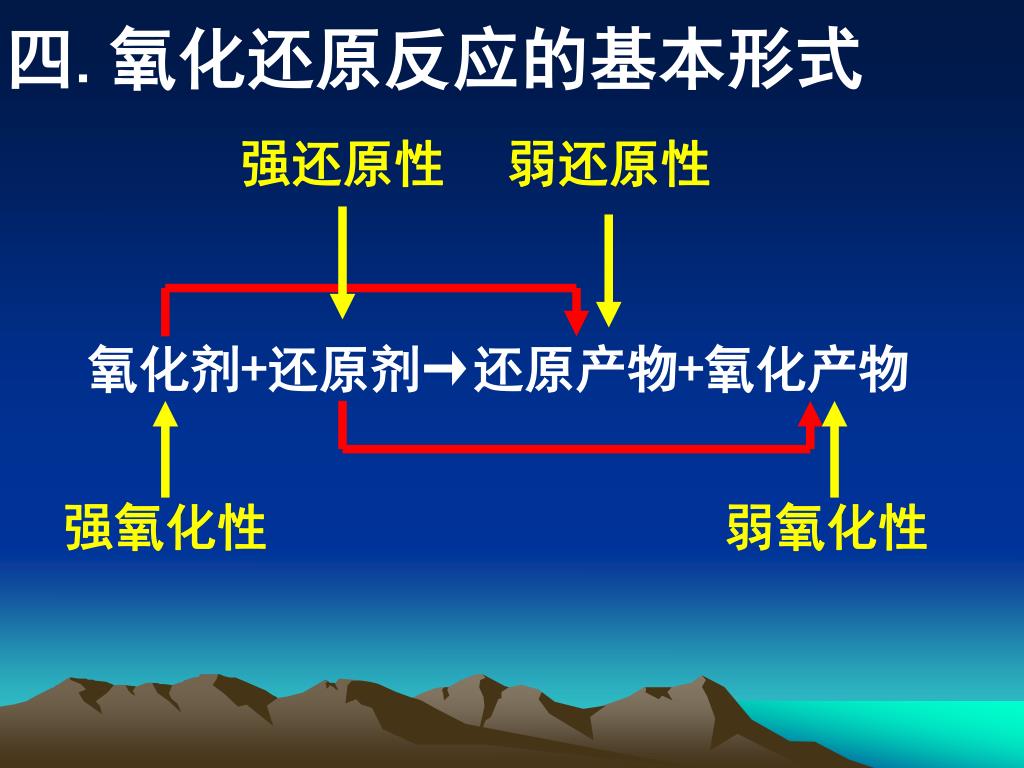 四. 氧化还原反应的基本形式

强还原性　弱还原性

氧化剂+还原剂→还原产物+氧化产物

强氧化性　弱氧化性